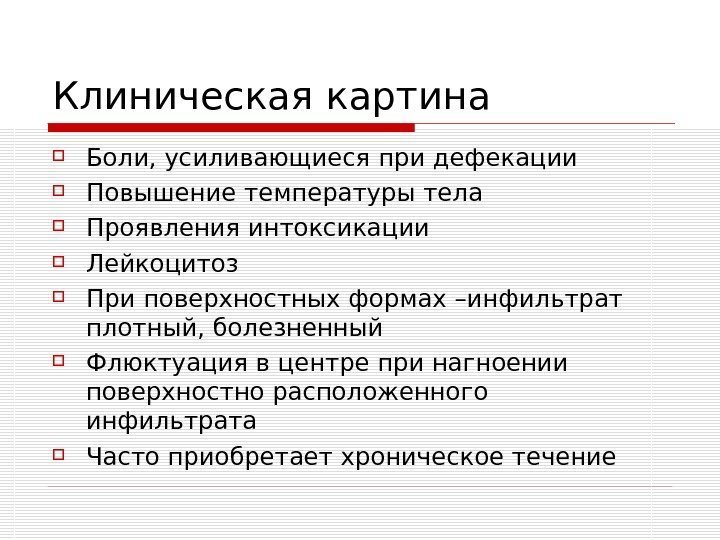 Клиническая картина

Боли, усиливающиеся при дефекации
Повышение температуры тела
Проявления интоксикации
Лейкоцитоз
При поверхностных формах –инфильтрат плотный, болезненный
Флюктуация в центре при нагноении поверхностно расположенного инфильтрата
Часто приобретает хроническое течение